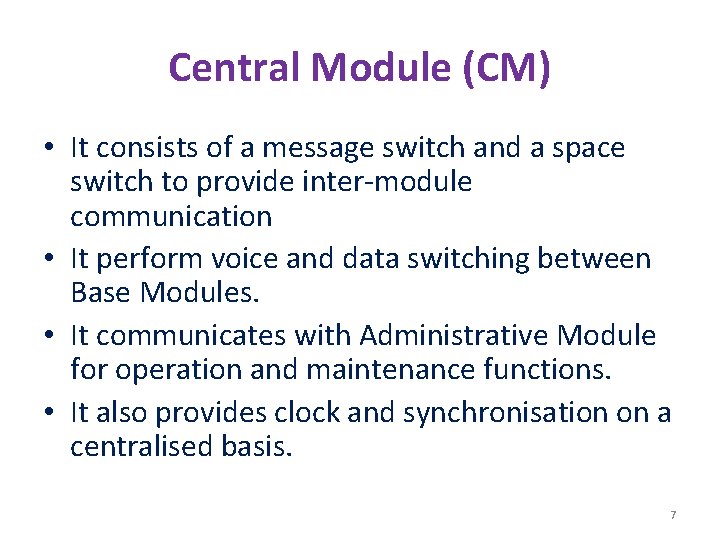 Central Module (CM)

• It consists of a message switch and a space switch to provide inter-module communication

• It perform voice and data switching between Base Modules.

• It communicates with Administrative Module for operation and maintenance functions.

• It also provides clock and synchronisation on a centralised basis.

7